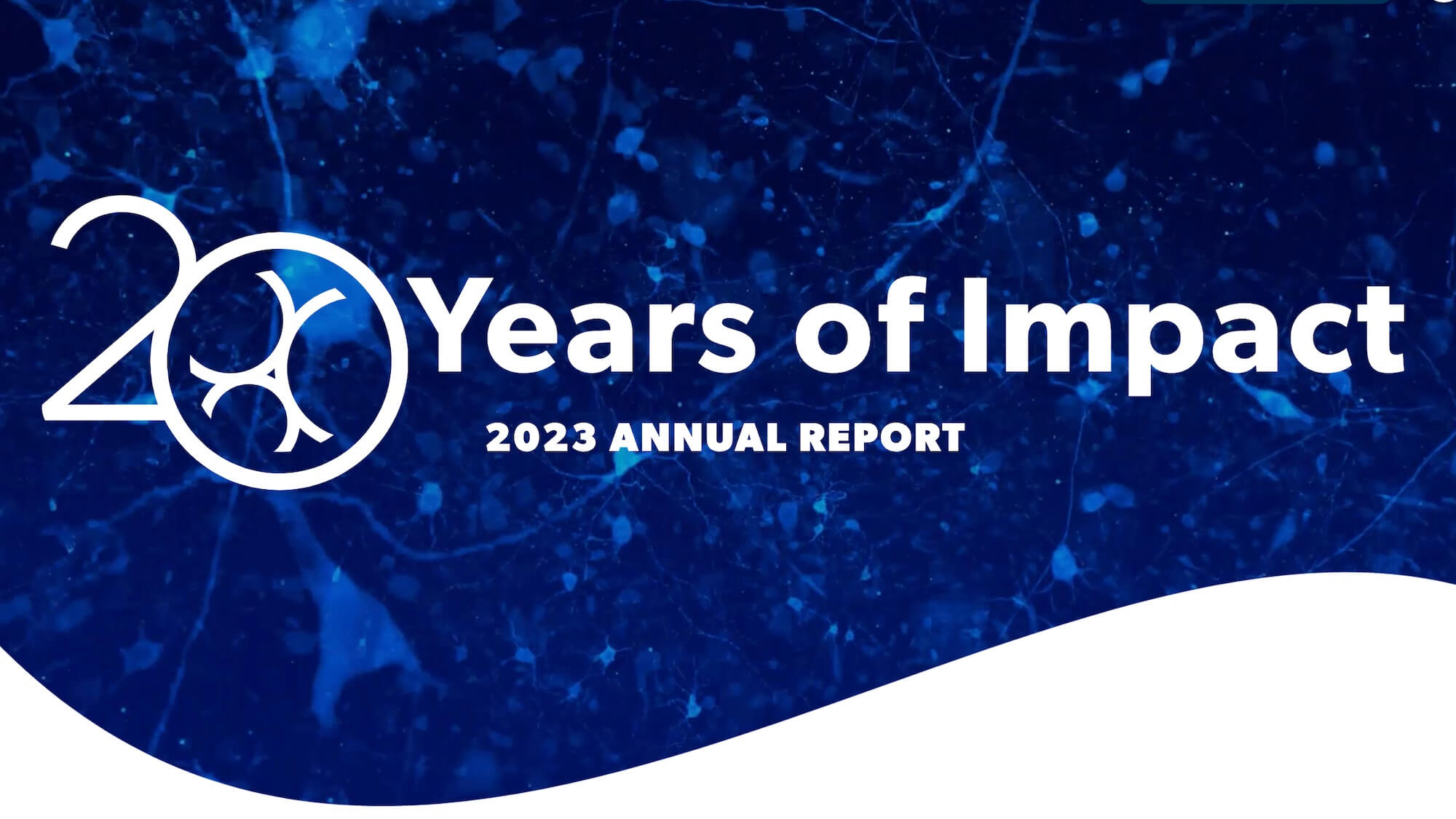 20 Years of Impact

2023 ANNUAL REPORT